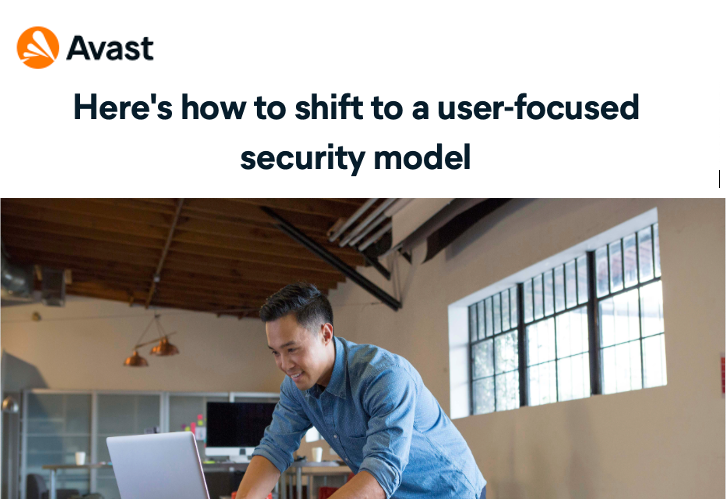 Avast

Here's how to shift to a user-focused security model